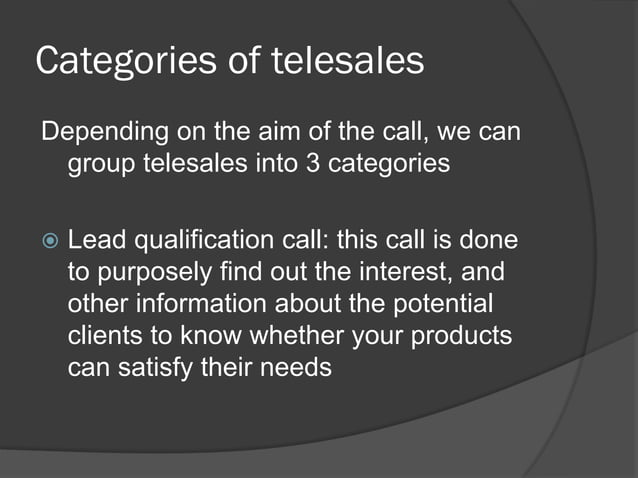 Categories of telesales

Depending on the aim of the call, we can group telesales into 3 categories

Lead qualification call: this call is done to purposely find out the interest, and other information about the potential clients to know whether your products can satisfy their needs